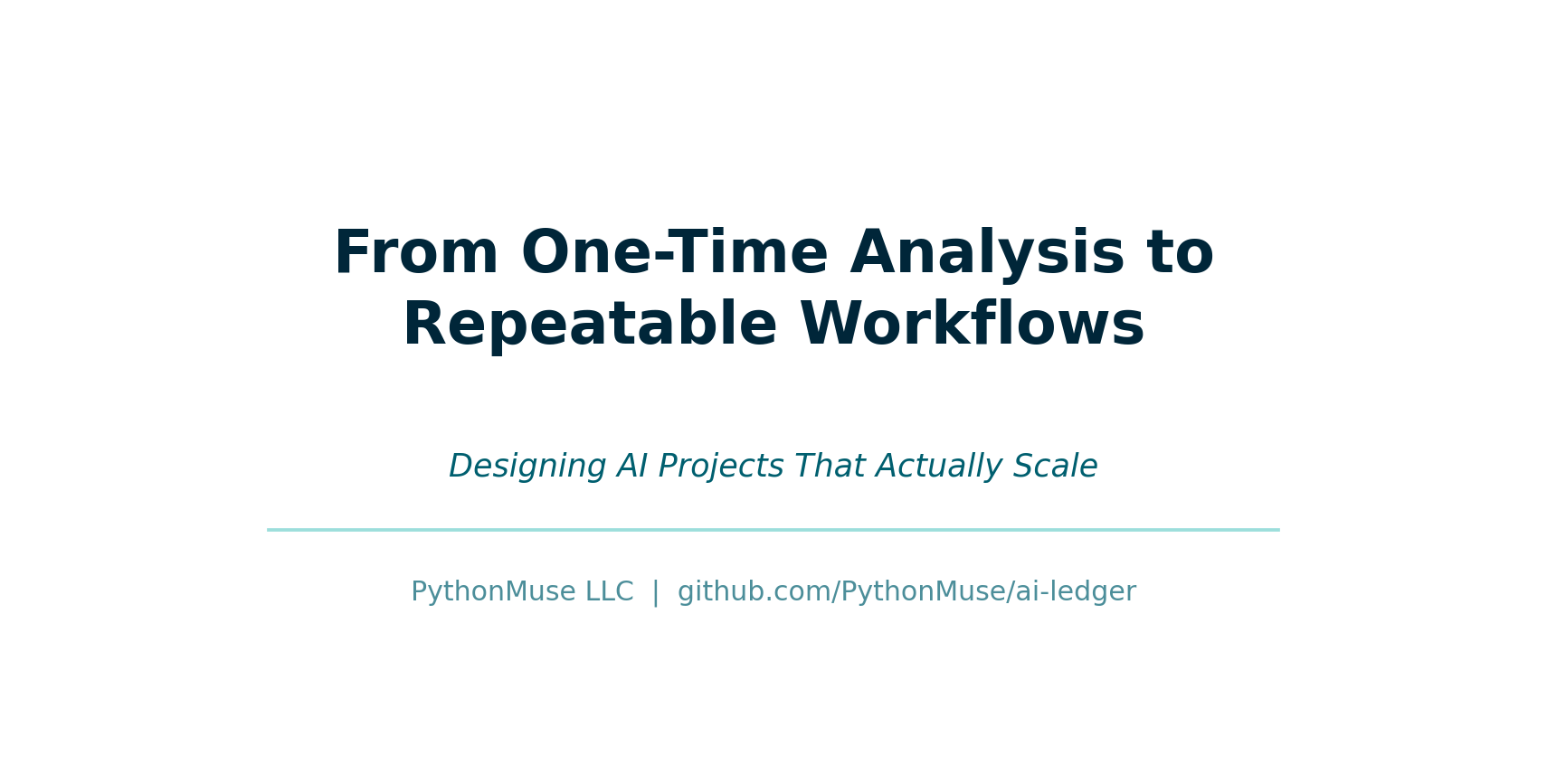 From One-Time Analysis to Repeatable Workflows

Designing AI Projects That Actually Scale

PythonMuse LLC | github.com/PythonMuse/ai-ledger